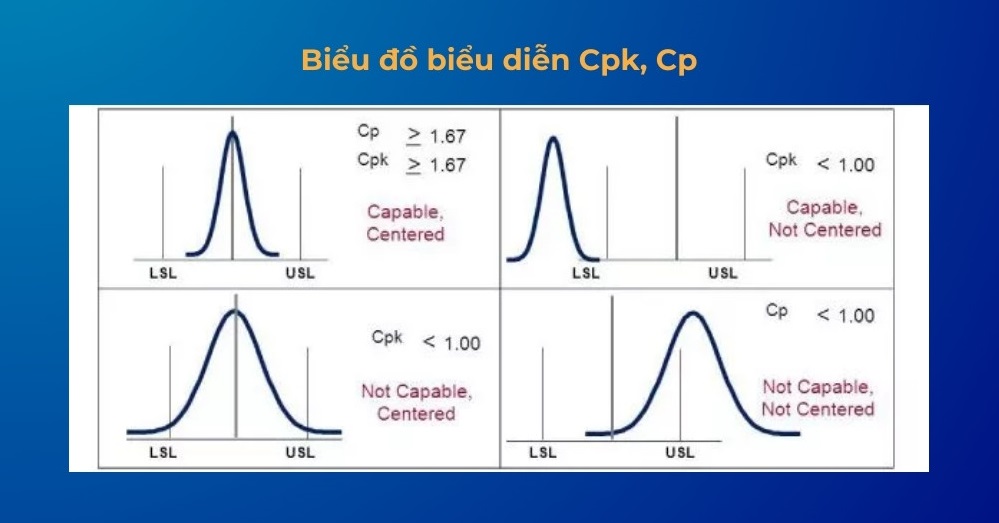 Biểu đồ biểu diễn Cpk, Cp

Cp $\geq$ 1.67
Cpk $\geq$ 1.67

Capable, Centered

LSL USL

Cpk < 1.00

Capable, Not Centered

LSL USL

Cpk < 1.00

Not Capable, Centered

LSL USL

Cp < 1.00

Not Capable, Not Centered

LSL USL